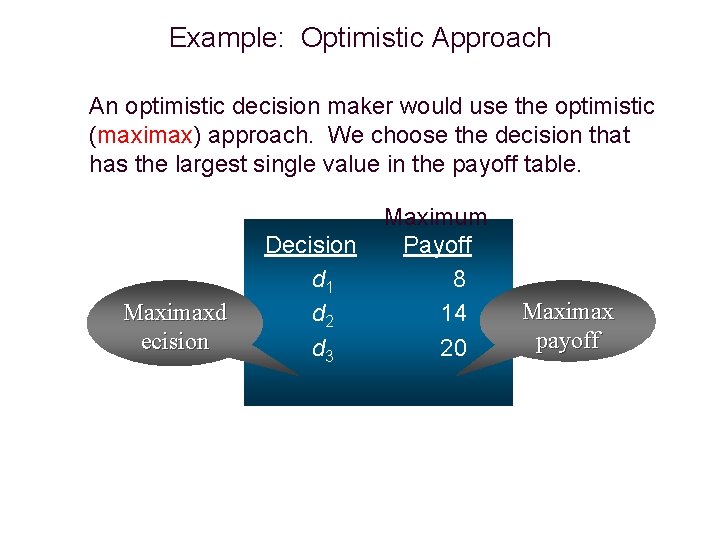 Example: Optimistic Approach

An optimistic decision maker would use the optimistic (maximax) approach. We choose the decision that has the largest single value in the payoff table.

| Decision | Maximum Payoff |
|---|---|
| $d_1$ | 8 |
| $d_2$ | 14 |
| $d_3$ | 20 |

Maximaxd ecision

Maximax payoff